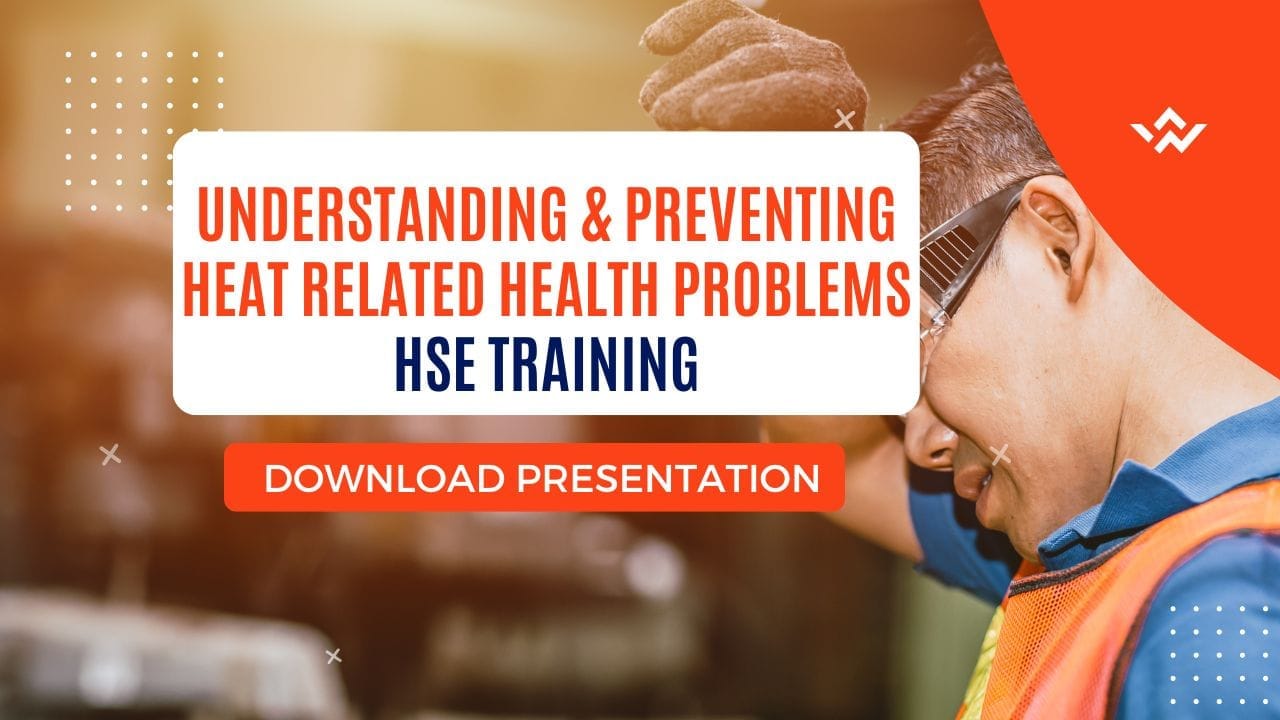 UNDERSTANDING & PREVENTING HEAT RELATED HEALTH PROBLEMS
HSE TRAINING

DOWNLOAD PRESENTATION